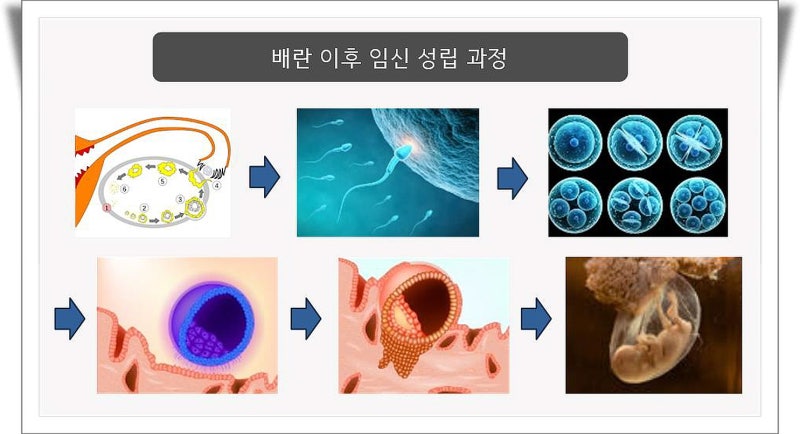 배란 이후 임신 성립 과정

1
2
3
4
5
6